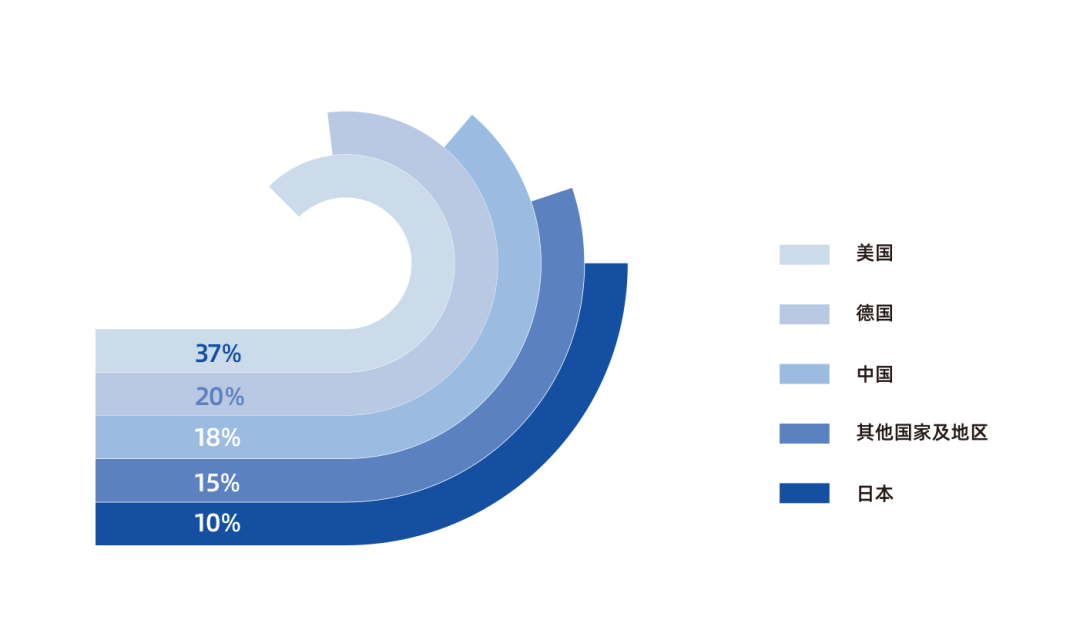 37%
20%
18%
15%
10%

美国
德国
中国
其他国家及地区
日本